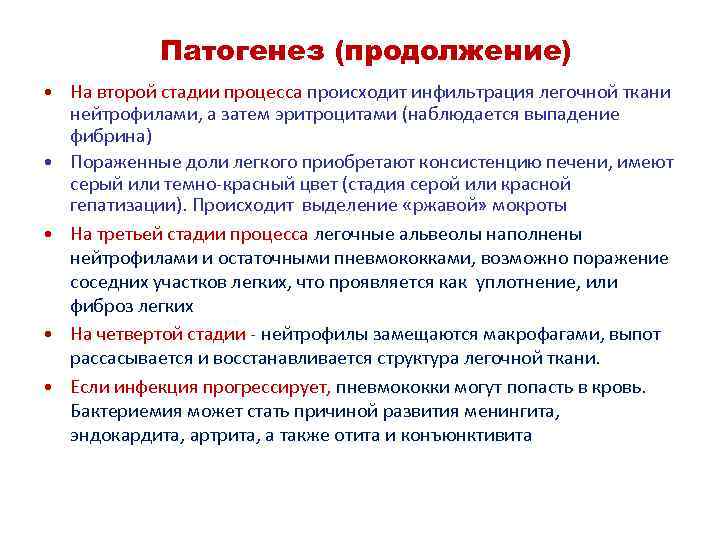 Патогенез (продолжение)

• На второй стадии процесса происходит инфильтрация легочной ткани нейтрофилами, а затем эритроцитами (наблюдается выпадение фибрина)

• Пораженные доли легкого приобретают консистенцию печени, имеют серый или темно-красный цвет (стадия серой или красной гепатизации). Происходит выделение «ржавой» мокроты

• На третьей стадии процесса легочные альвеолы наполнены нейтрофилами и остаточными пневмококками, возможно поражение соседних участков легких, что проявляется как уплотнение, или фиброз легких

• На четвертой стадии - нейтрофилы замещаются макрофагами, выпот рассасывается и восстанавливается структура легочной ткани.

• Если инфекция прогрессирует, пневмококки могут попасть в кровь. Бактериемия может стать причиной развития менингита, эндокардита, артрита, а также отита и конъюнктивита